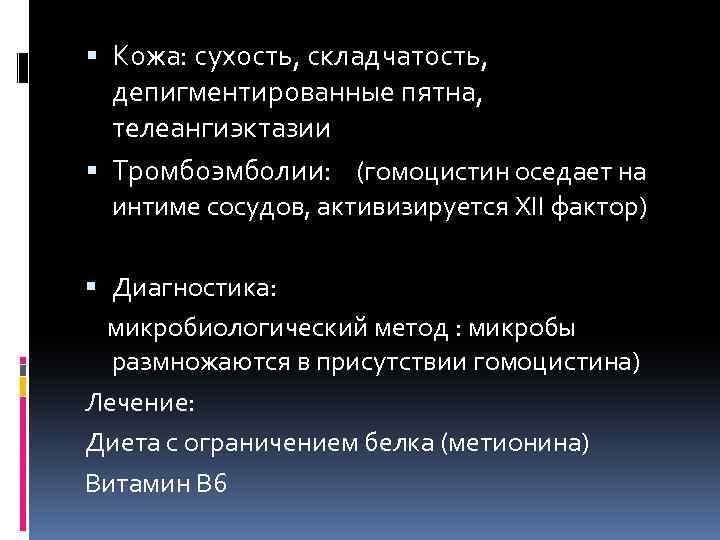 ▪ Кожа: сухость, складчатость, депигментированные пятна, телеангиэктазии

▪ Тромбоэмболии: (гомоцистин оседает на интиме сосудов, активизируется XII фактор)

▪ Диагностика:

микробиологический метод : микробы размножаются в присутствии гомоцистина)

Лечение:

Диета с ограничением белка (метионина)

Витамин В6